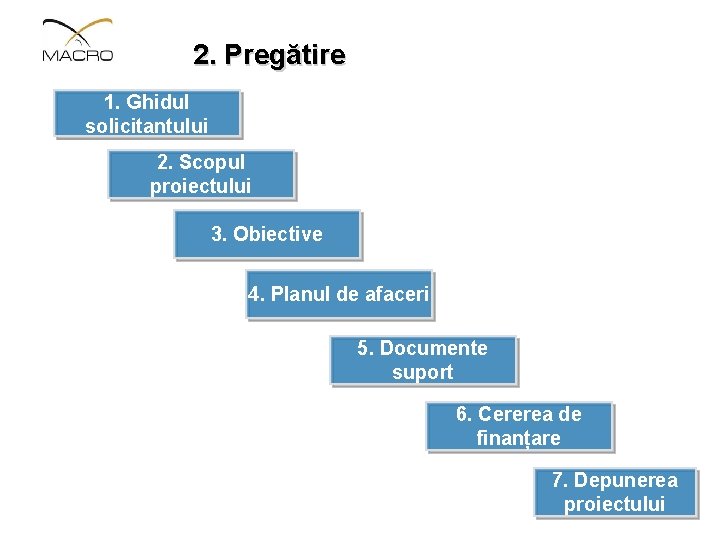 MACRO

2. Pregătire

1. Ghidul solicitantului

2. Scopul proiectului

3. Obiective

4. Planul de afaceri

5. Documente suport

6. Cererea de finanțare

7. Depunerea proiectului